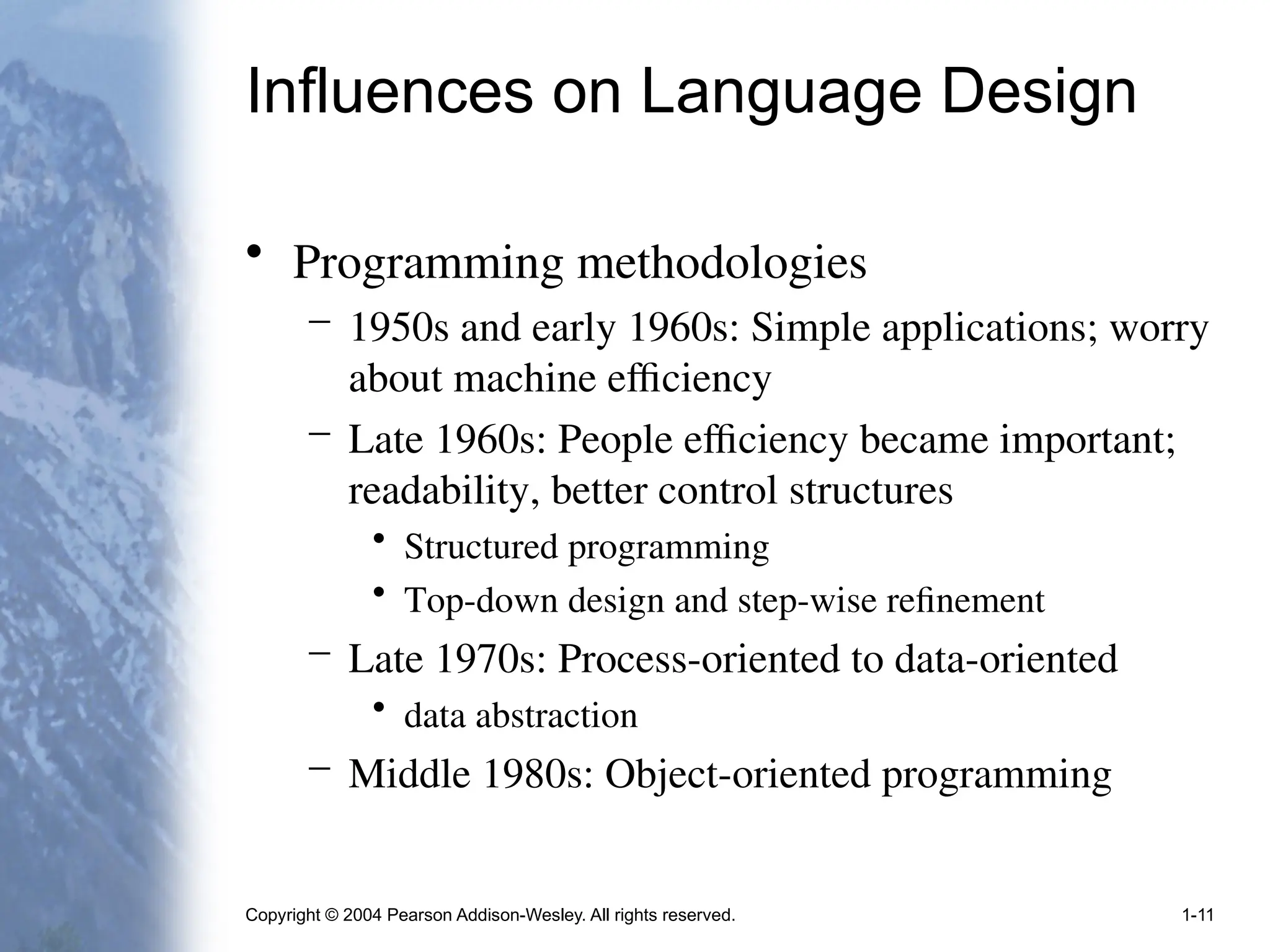 Influences on Language Design

• Programming methodologies
  – 1950s and early 1960s: Simple applications; worry about machine efficiency
  – Late 1960s: People efficiency became important; readability, better control structures
    • Structured programming
    • Top-down design and step-wise refinement
  – Late 1970s: Process-oriented to data-oriented
    • data abstraction
  – Middle 1980s: Object-oriented programming

Copyright © 2004 Pearson Addison-Wesley. All rights reserved.

1-11